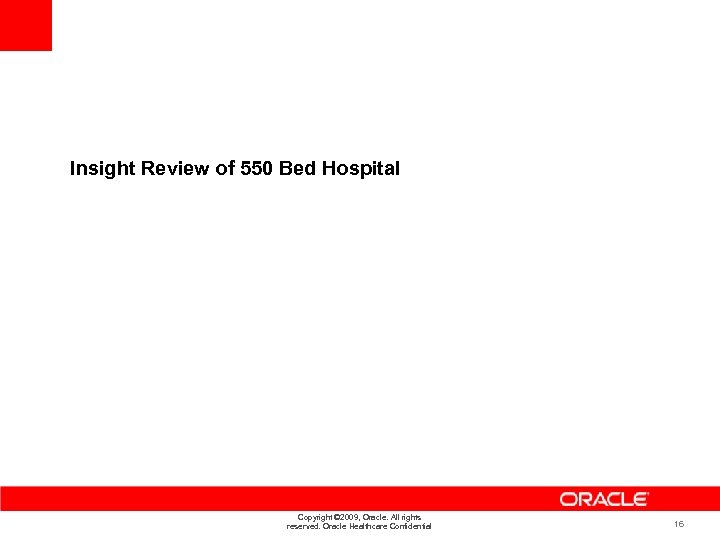 Insight Review of 550 Bed Hospital

ORACLE

Copyright ©2009, Oracle. All rights reserved. Oracle Healthcare Confidential

16